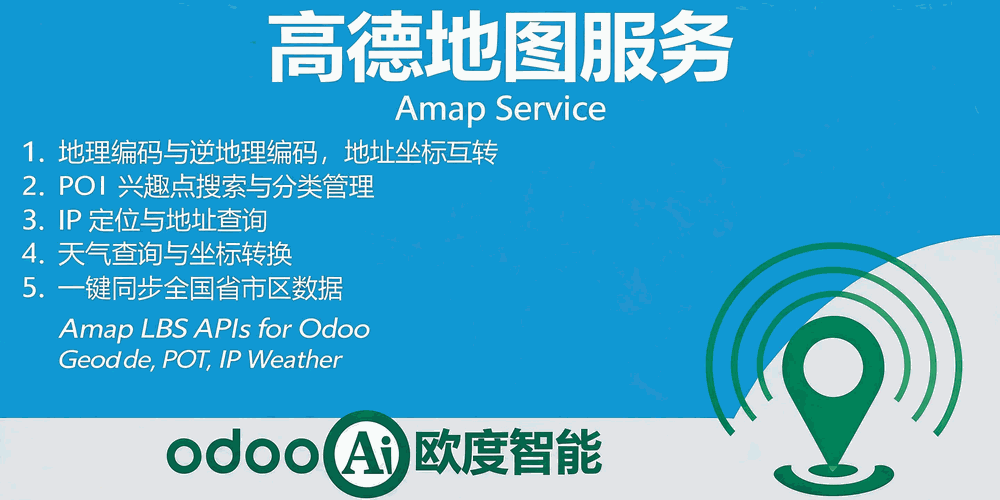 高德地图服务

Amap Service

1. 地理编码与逆地理编码，地址坐标互转
2. POI 兴趣点搜索与分类管理
3. IP 定位与地址查询
4. 天气查询与坐标转换
5. 一键同步全国省市区数据

Amap LBS APIs for Odoo
Geodde, POT, IP Weather

odoo Ai 欧度智能